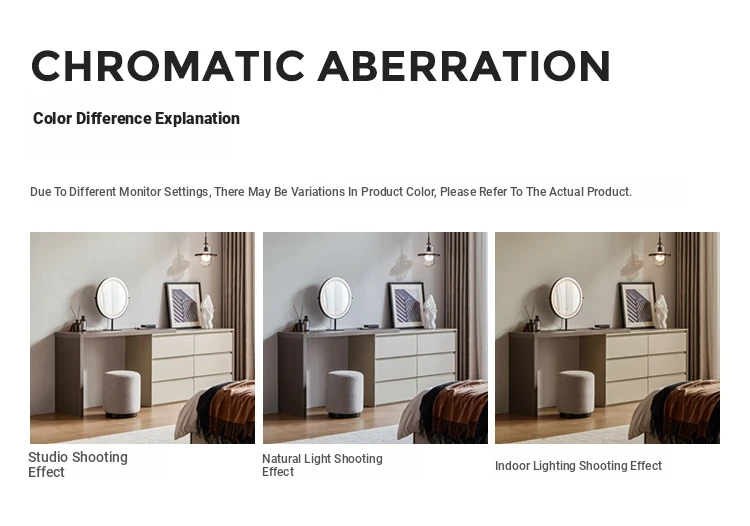 CHROMATIC ABERRATION

Color Difference Explanation

Due To Different Monitor Settings, There May Be Variations In Product Color, Please Refer To The Actual Product.

Studio Shooting Effect

Natural Light Shooting Effect

Indoor Lighting Shooting Effect